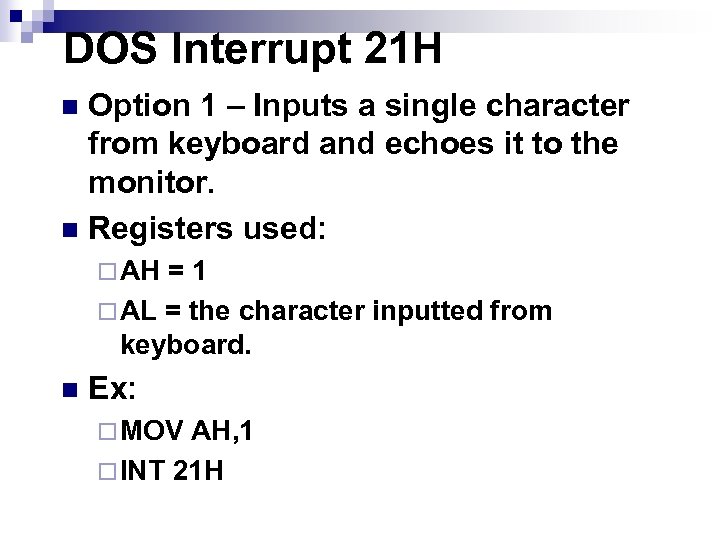 DOS Interrupt 21H

Option 1 – Inputs a single character from keyboard and echoes it to the monitor.

Registers used:

AH = 1

AL = the character inputted from keyboard.

Ex:

MOV AH,1

INT 21H